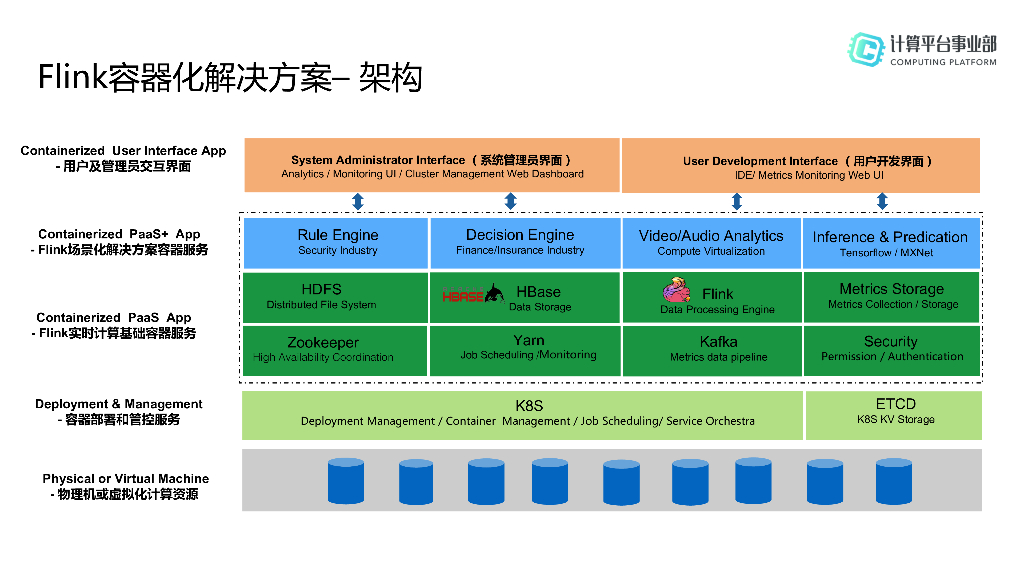 Flink容器化解决方案– 架构

计算平台事业部
COMPUTING PLATFORM

Containerized User Interface App
- 用户及管理员交互界面

System Administrator Interface （系统管理员界面）
Analytics / Monitoring UI / Cluster Management Web Dashboard

User Development Interface （用户开发界面）
IDE/ Metrics Monitoring Web UI

Containerized PaaS+ App
- Flink场景化解决方案容器服务

Rule Engine
Security Industry

Decision Engine
Finance/Insurance Industry

Video/Audio Analytics
Compute Virtualization

Inference & Predication
Tensorflow / MXNet

Containerized PaaS App
- Flink实时计算基础容器服务

HDFS
Distributed File System

HBASE HBase
Data Storage

Flink
Data Processing Engine

Metrics Storage
Metrics Collection / Storage

Zookeeper
High Availability Coordination

Yarn
Job Scheduling /Monitoring

Kafka
Metrics data pipeline

Security
Permission / Authentication

Deployment & Management
- 容器部署和管控服务

K8S
Deployment Management / Container Management / Job Scheduling/ Service Orchestra

ETCD
K8S KV Storage

Physical or Virtual Machine
- 物理机或虚拟化计算资源